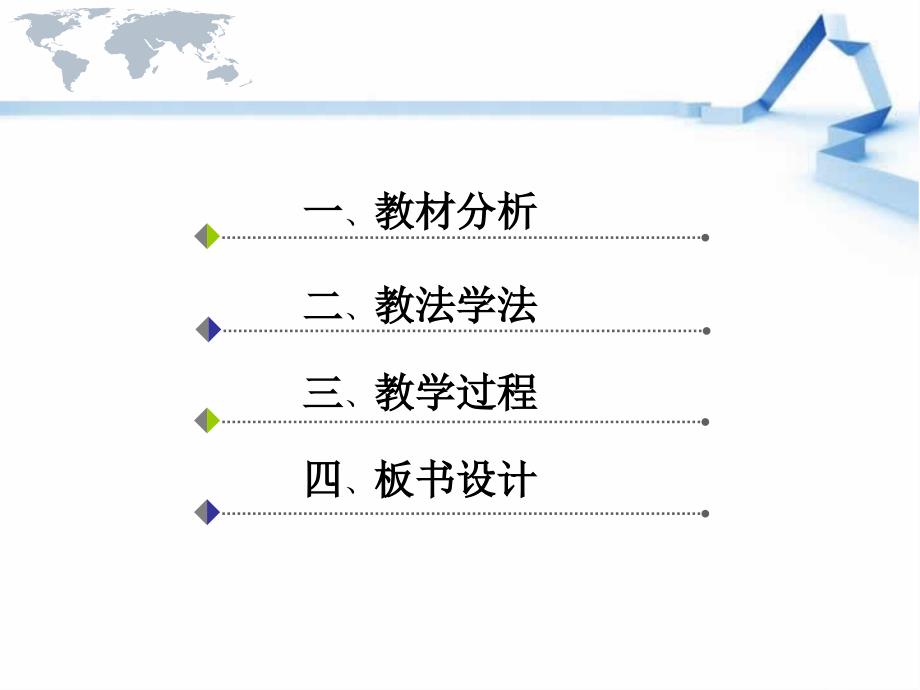 一、教材分析

二、教法学法

三、教学过程

四、板书设计